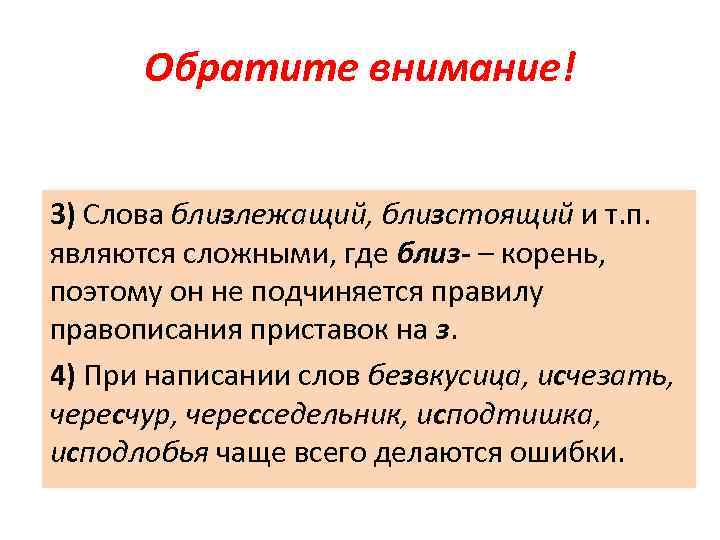 Обратите внимание!

3) Слова близлежащий, близстоящий и т.п. являются сложными, где близ- – корень, поэтому он не подчиняется правилу правописания приставок на з.

4) При написании слов безвкусица, исчезать, чересчур, чересседельник, исподтишка, исподлобья чаще всего делаются ошибки.